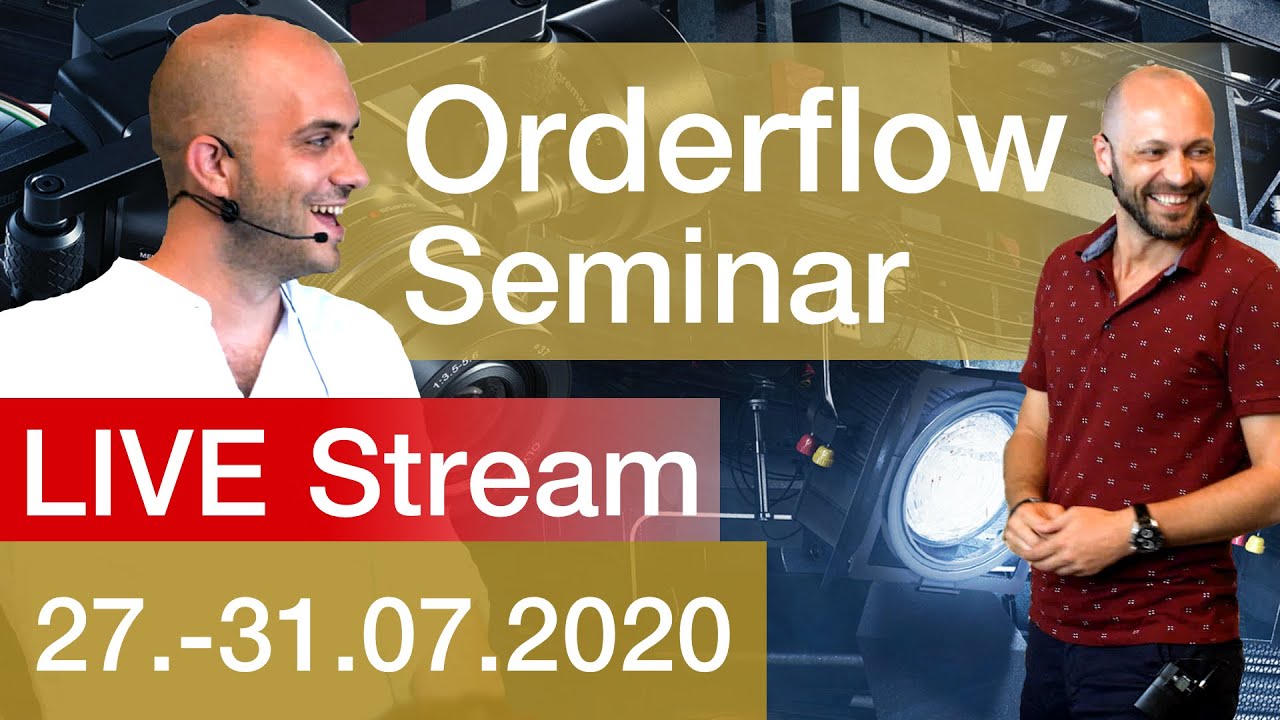 Orderflow Seminar

LIVE Stream

27.-31.07.2020